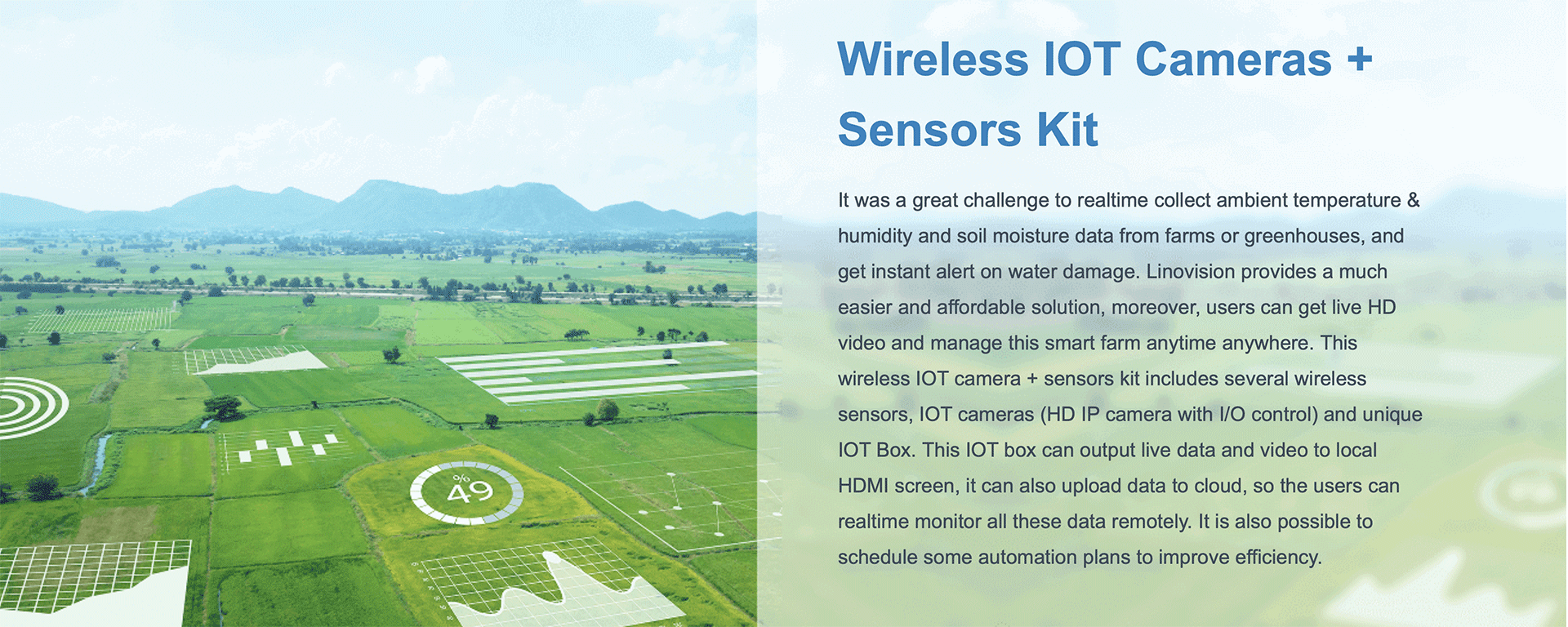 % 49

Wireless IOT Cameras + Sensors Kit

It was a great challenge to realtime collect ambient temperature & humidity and soil moisture data from farms or greenhouses, and get instant alert on water damage. Linovision provides a much easier and affordable solution, moreover, users can get live HD video and manage this smart farm anytime anywhere. This wireless IOT camera + sensors kit includes several wireless sensors, IOT cameras (HD IP camera with I/O control) and unique IOT Box. This IOT box can output live data and video to local HDMI screen, it can also upload data to cloud, so the users can realtime monitor all these data remotely. It is also possible to schedule some automation plans to improve efficiency.